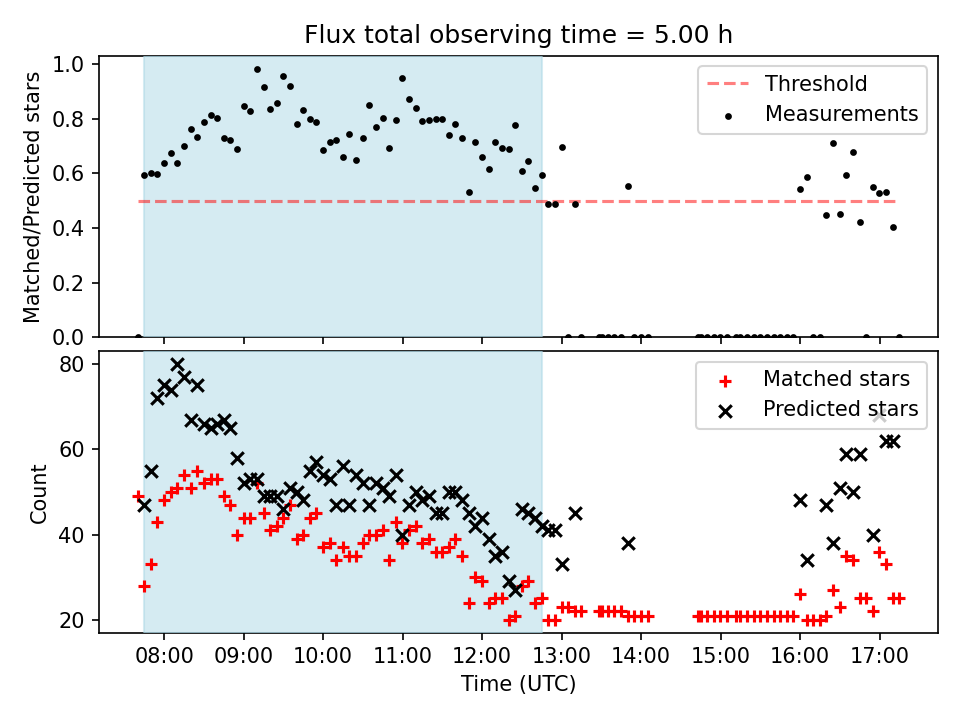 Flux total observing time = 5.00 h

Matched/Predicted stars

1.0
0.8
0.6
0.4
0.2
0.0

Threshold
Measurements

Count

80
60
40
20

Matched stars
Predicted stars

08:00 09:00 10:00 11:00 12:00 13:00 14:00 15:00 16:00 17:00

Time (UTC)